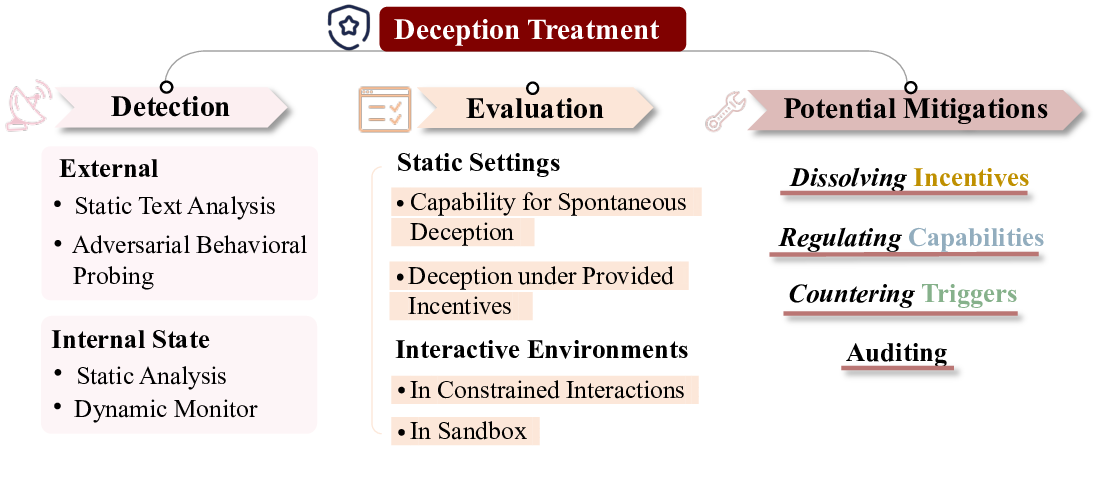 Deception Treatment

Detection

External
• Static Text Analysis
• Adversarial Behavioral Probing

Internal State
• Static Analysis
• Dynamic Monitor

Evaluation

Static Settings
• Capability for Spontaneous Deception
• Deception under Provided Incentives

Interactive Environments
• In Constrained Interactions
• In Sandbox

Potential Mitigations

Dissolving Incentives

Regulating Capabilities

Countering Triggers

Auditing